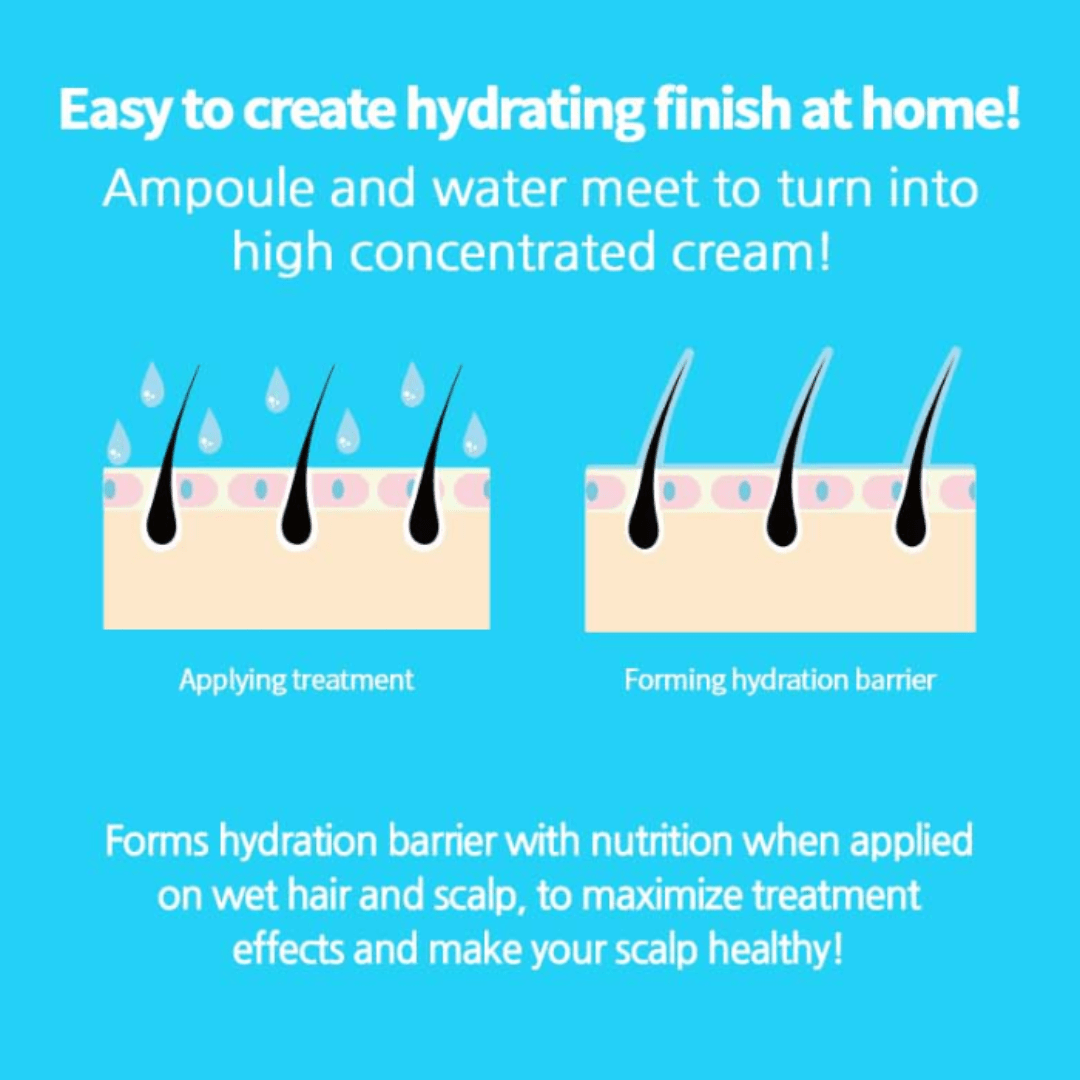 Easy to create hydrating finish at home!

Ampoule and water meet to turn into high concentrated cream!

Applying treatment

Forming hydration barrier

Forms hydration barrier with nutrition when applied on wet hair and scalp, to maximize treatment effects and make your scalp healthy!